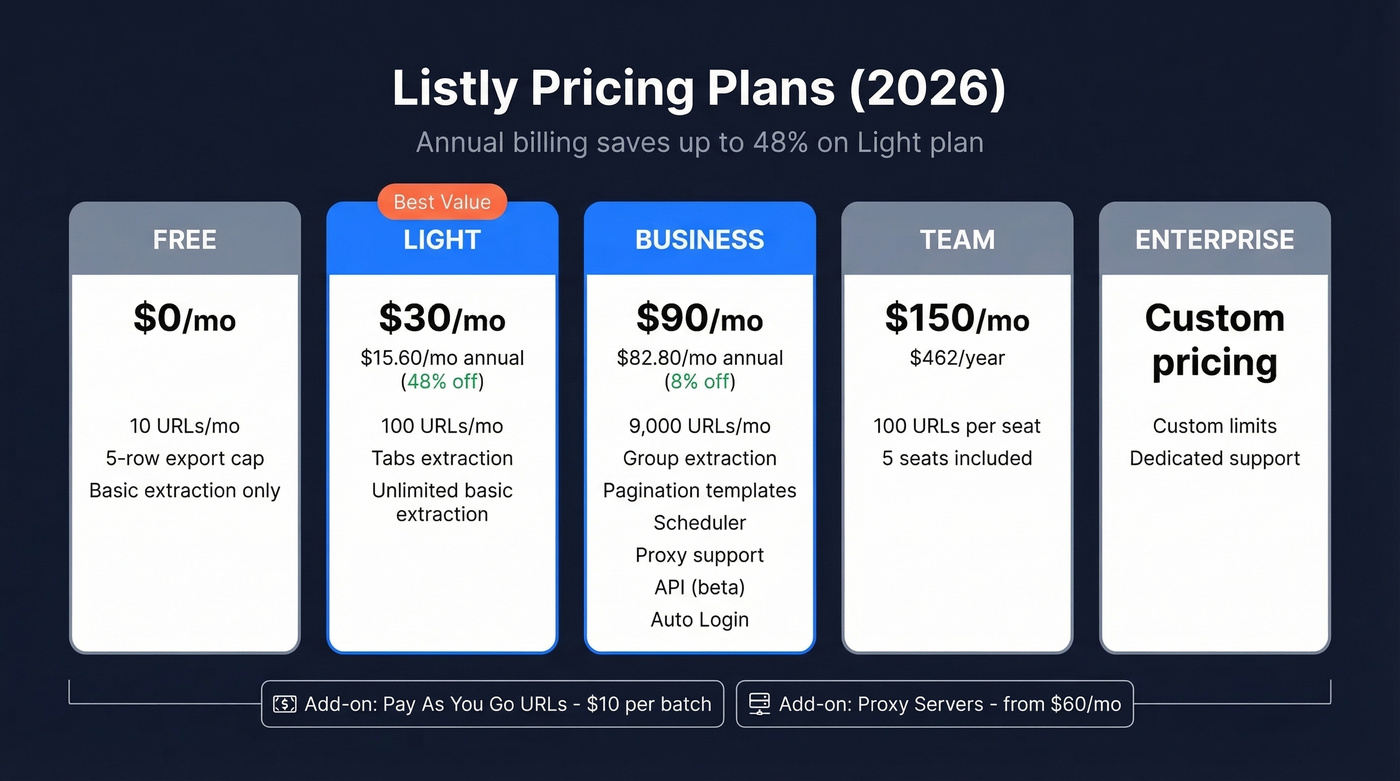 Listly Pricing Plans (2026)

Annual billing saves up to 48% on Light plan

FREE

$0/mo

10 URLs/mo
5-row export cap
Basic extraction only

Best Value

LIGHT

$30/mo

$15.60/mo annual
(48% off)

100 URLs/mo
Tabs extraction
Unlimited basic extraction

BUSINESS

$90/mo

$82.80/mo annual
(8% off)

9,000 URLs/mo
Group extraction
Pagination templates
Scheduler
Proxy support
API (beta)
Auto Login

TEAM

$150/mo

$462/year

100 URLs per seat
5 seats included

ENTERPRISE

Custom pricing

Custom limits
Dedicated support

Add-on: Pay As You Go URLs - $10 per batch

Add-on: Proxy Servers - from $60/mo